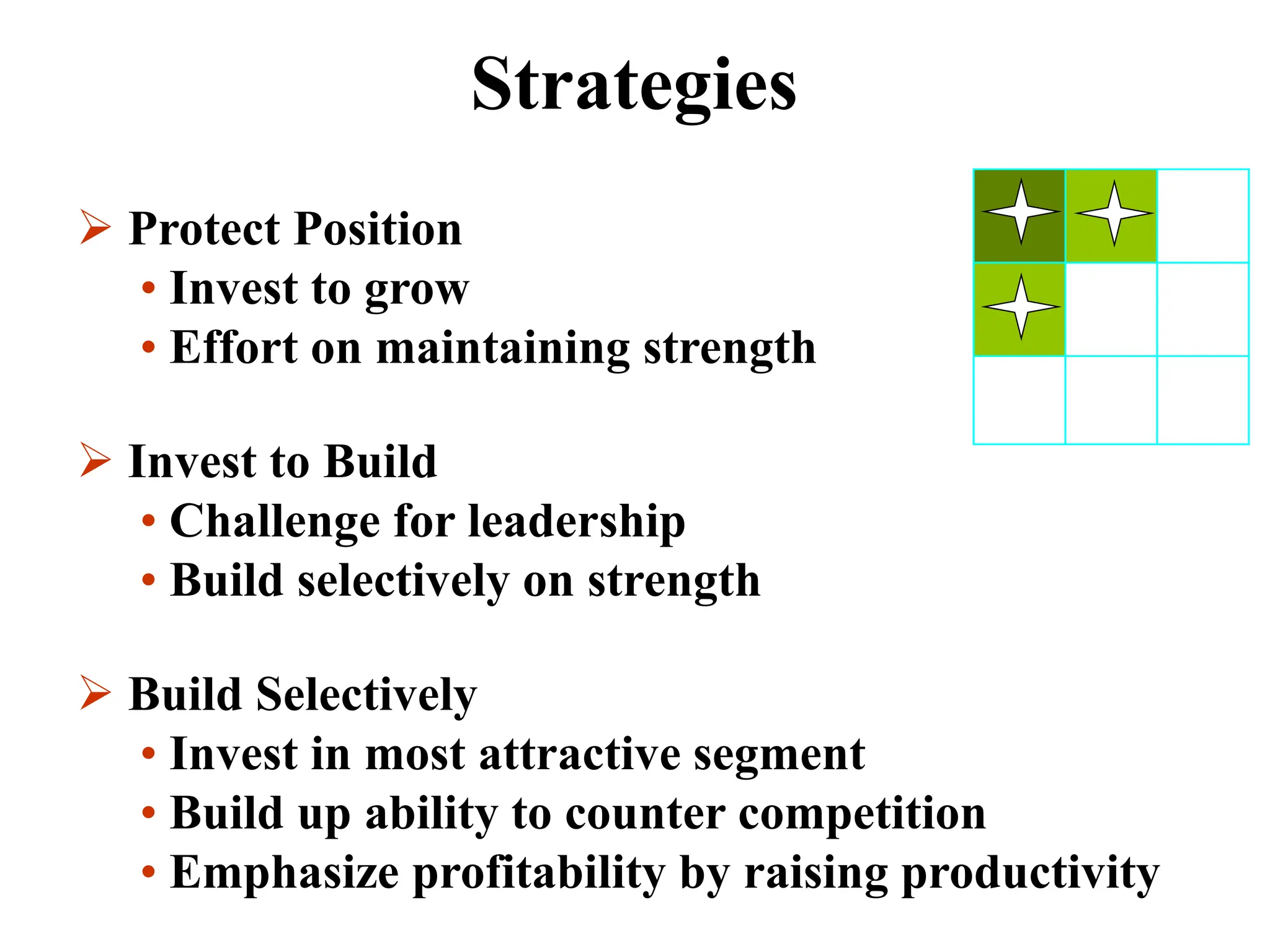 Strategies

➢ Protect Position
• Invest to grow
• Effort on maintaining strength

➢ Invest to Build
• Challenge for leadership
• Build selectively on strength

➢ Build Selectively
• Invest in most attractive segment
• Build up ability to counter competition
• Emphasize profitability by raising productivity